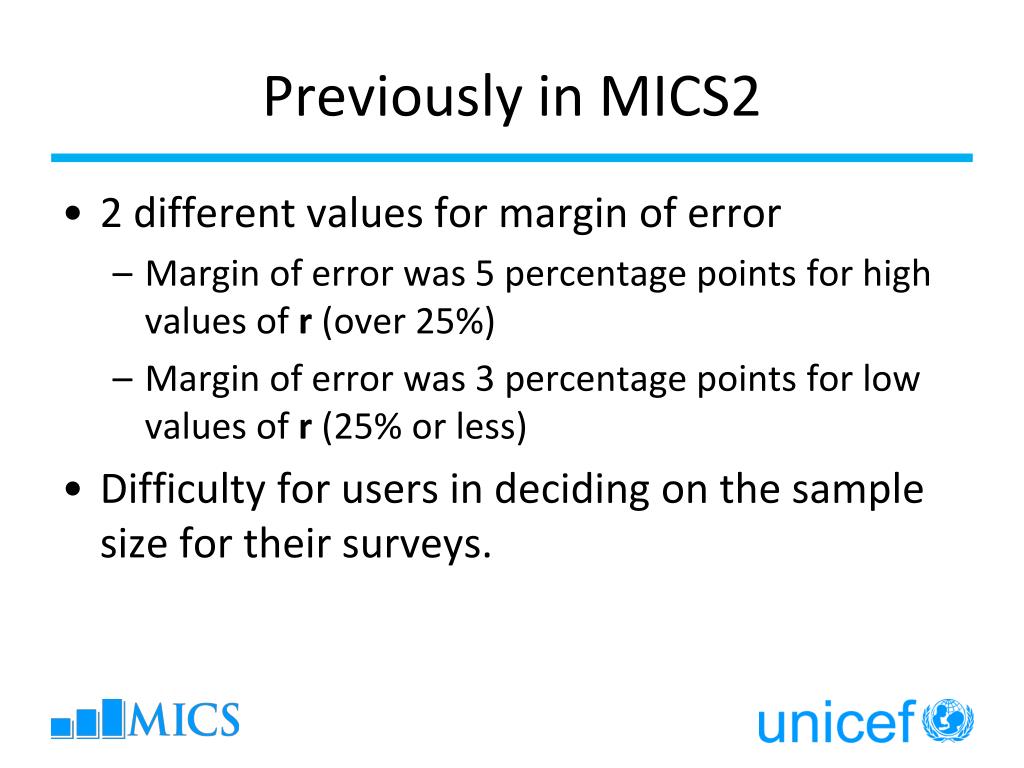 Previously in MICS2

• 2 different values for margin of error
  – Margin of error was 5 percentage points for high values of **r** (over 25%)
  – Margin of error was 3 percentage points for low values of **r** (25% or less)
• Difficulty for users in deciding on the sample size for their surveys.

MICS

unicef